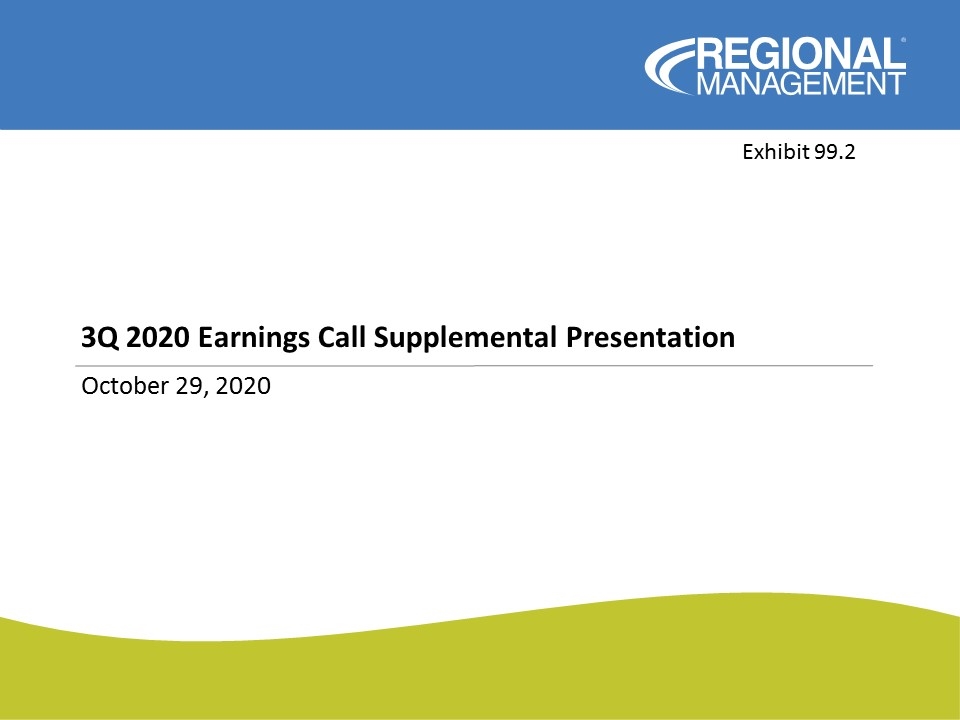 REGIONAL® MANAGEMENT

Exhibit 99.2

3Q 2020 Earnings Call Supplemental Presentation

October 29, 2020